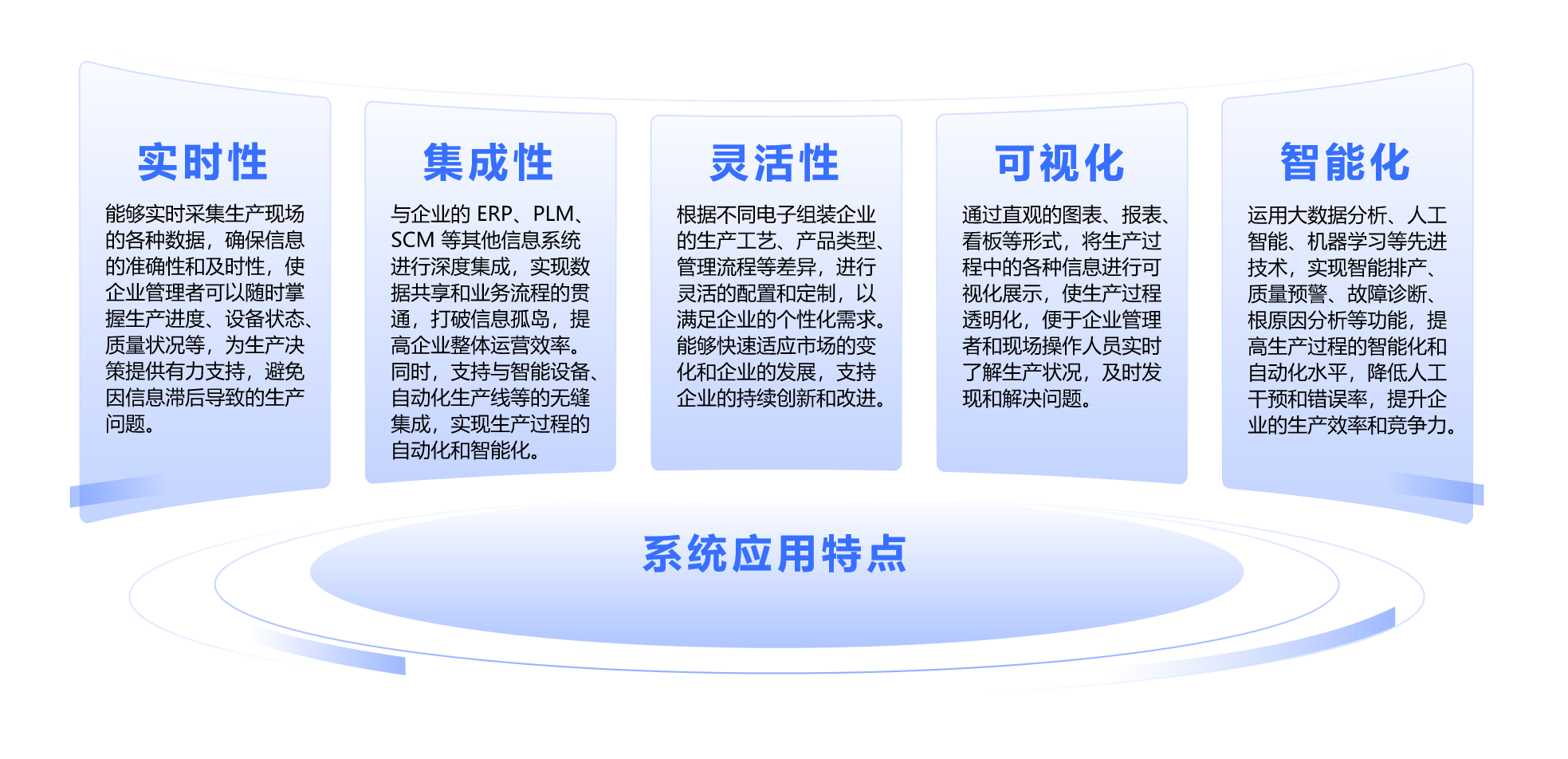 实时性

能够实时采集生产现场的各种数据，确保信息的准确性和及时性，使企业管理者可以随时掌握生产进度、设备状态、质量状况等，为生产决策提供有力支持，避免因信息滞后导致的生产问题。

集成性

与企业的 ERP、PLM、SCM 等其他信息系统进行深度集成，实现数据共享和业务流程的贯通，打破信息孤岛，提高企业整体运营效率。同时，支持与智能设备、自动化生产线等的无缝集成，实现生产过程的自动化和智能化。

灵活性

根据不同电子组装企业的生产工艺、产品类型、管理流程等差异，进行灵活的配置和定制，以满足企业的个性化需求。能够快速适应市场的变化和企业的发展，支持企业的持续创新和改进。

可视化

通过直观的图表、报表、看板等形式，将生产过程中的各种信息进行可视化展示，使生产过程透明化，便于企业管理者和现场操作人员实时了解生产状况，及时发现和解决问题。

智能化

运用大数据分析、人工智能、机器学习等先进技术，实现智能排产、质量预警、故障诊断、根原因分析等功能，提高生产过程的智能化和自动化水平，降低人工干预和错误率，提升企业的生产效率和竞争力。

系统应用特点